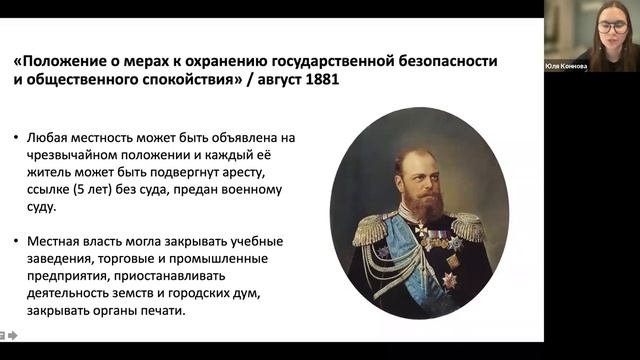 «Положение о мерах к охранению государственной безопасности и общественного спокойствия» / август 1881

• Любая местность может быть объявлена на чрезвычайном положении и каждый её житель может быть подвергнут аресту, ссылке (5 лет) без суда, предан военному суду.

• Местная власть могла закрывать учебные заведения, торговые и промышленные предприятия, приостанавливать деятельность земств и городских дум, закрывать органы печати.

Юля Коннова